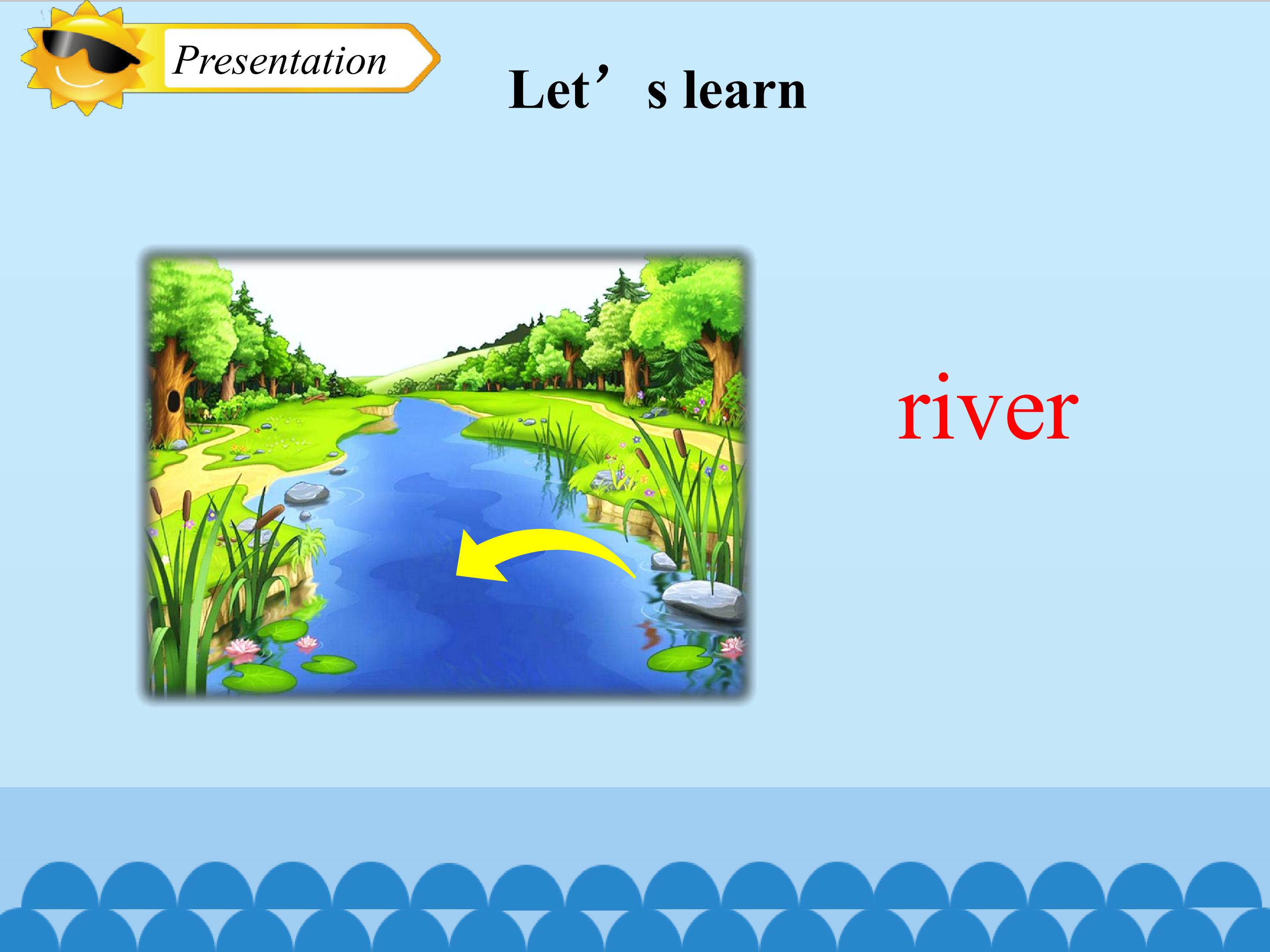 Presentation

Let’s learn

river